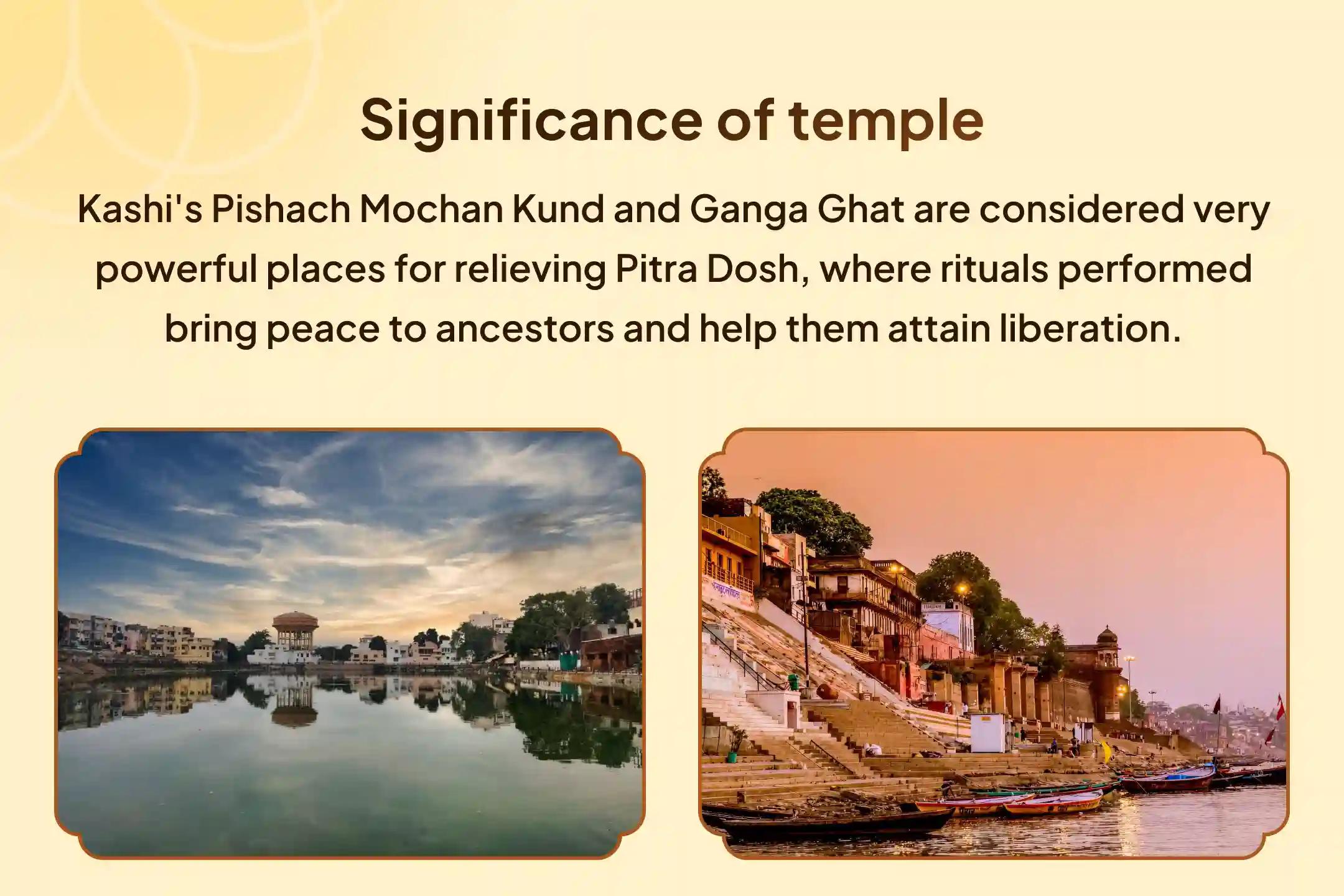 Significance of temple

Kashi's Pishach Mochan Kund and Ganga Ghat are considered very powerful places for relieving Pitra Dosh, where rituals performed bring peace to ancestors and help them attain liberation.